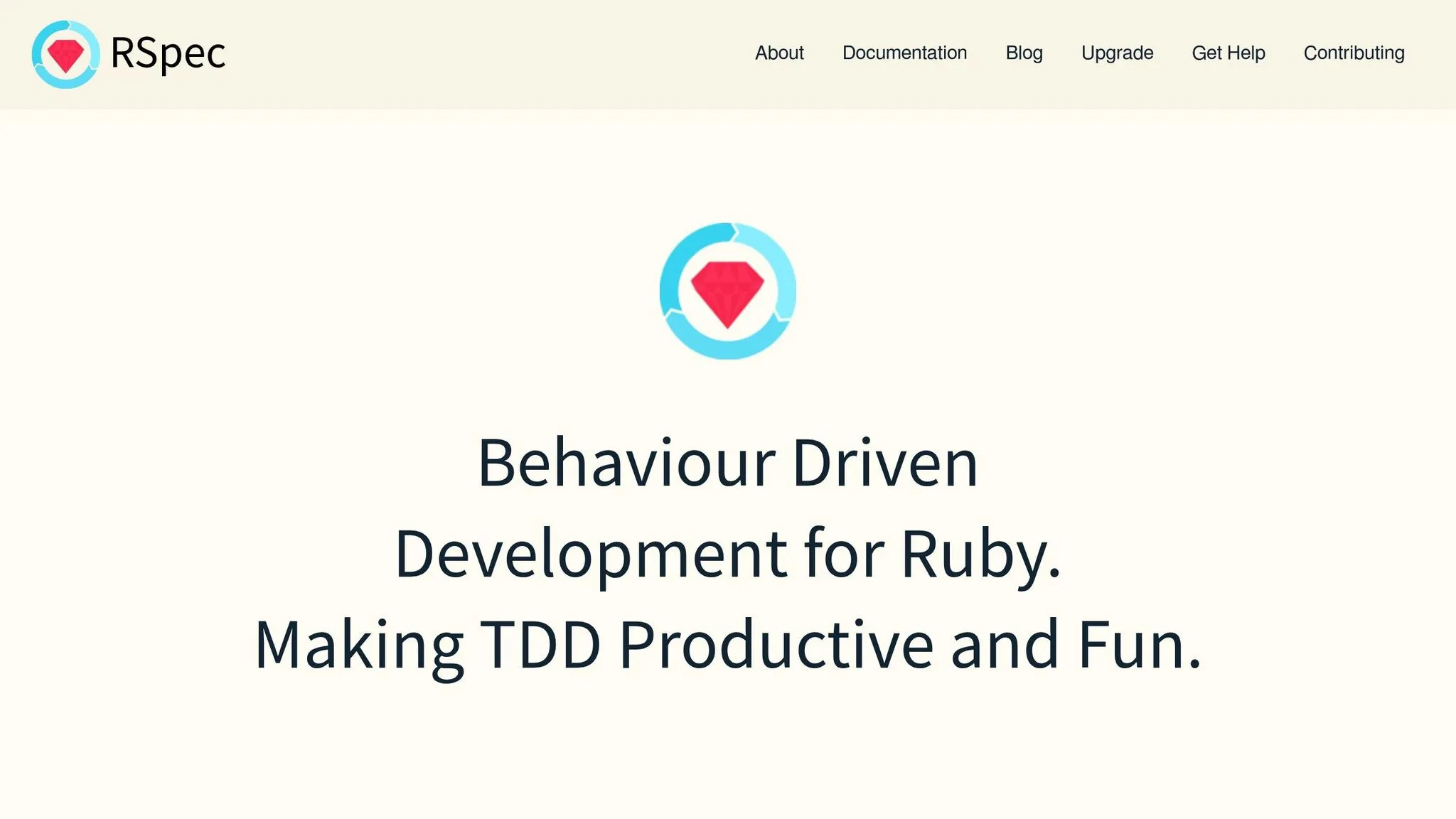 RSpec

About Documentation Blog Upgrade Get Help Contributing

Behaviour Driven Development for Ruby. Making TDD Productive and Fun.